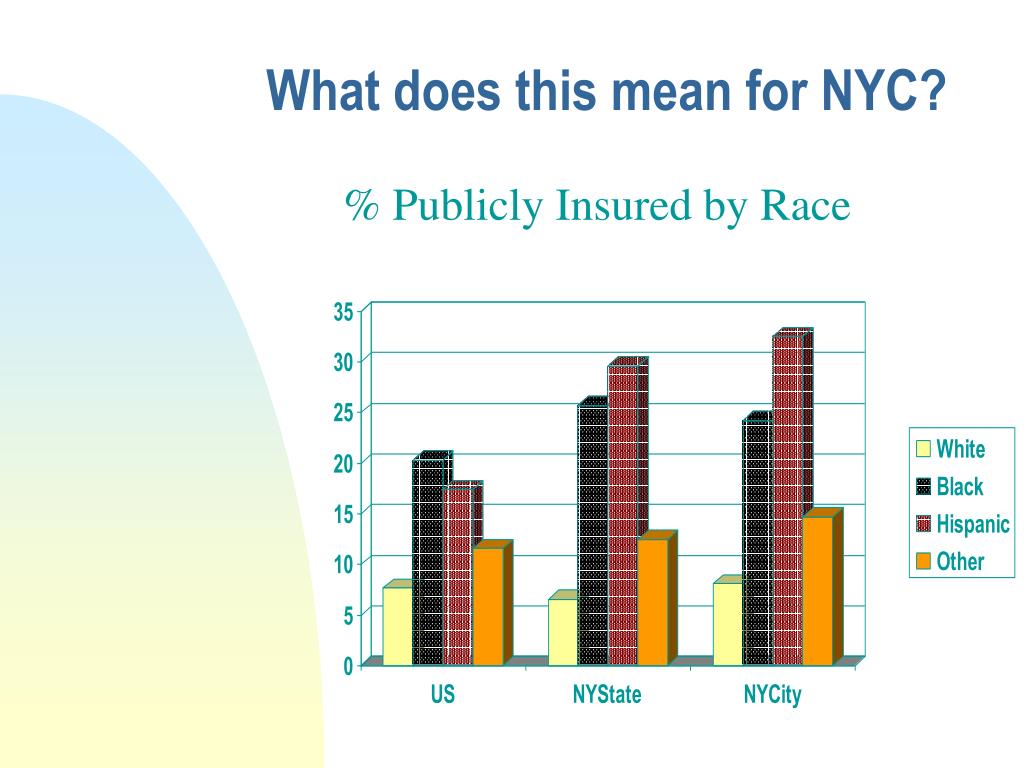 What does this mean for NYC?

% Publicly Insured by Race

35
30
25
20
15
10
5
0

US
NYState
NYCity

White
Black
Hispanic
Other